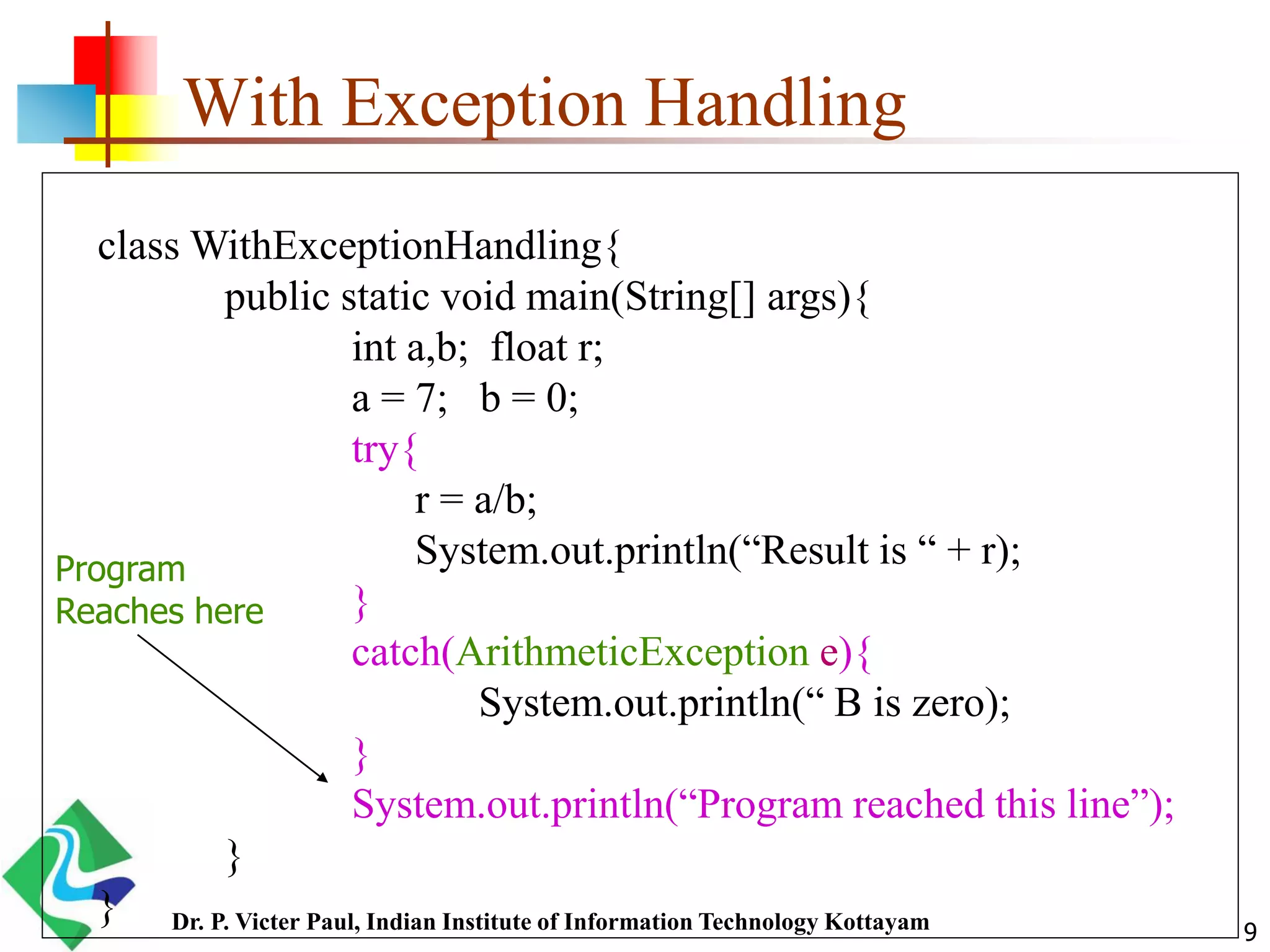 With Exception Handling

class WithExceptionHandling{
public static void main(String[] args){
int a,b; float r;
a = 7; b = 0;
try{
r = a/b;
System.out.println(“Result is “ + r);
}
catch(ArithmeticException e){
System.out.println(“ B is zero);
}
System.out.println(“Program reached this line”);
}
}

Program Reaches here

Dr. P. Victer Paul, Indian Institute of Information Technology Kottayam

9